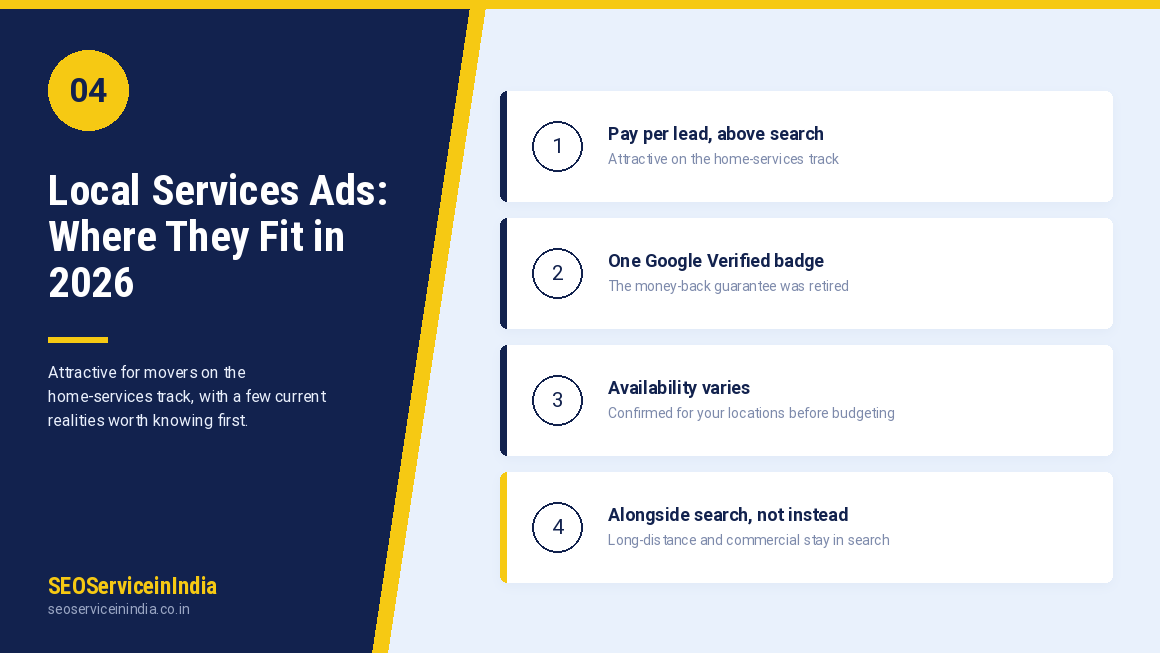 04

Local Services Ads: Where They Fit in 2026

Attractive for movers on the home-services track, with a few current realities worth knowing first.

SEOServiceinIndia
seoserviceinindia.co.in

1
Pay per lead, above search
Attractive on the home-services track

2
One Google Verified badge
The money-back guarantee was retired

3
Availability varies
Confirmed for your locations before budgeting

4
Alongside search, not instead
Long-distance and commercial stay in search